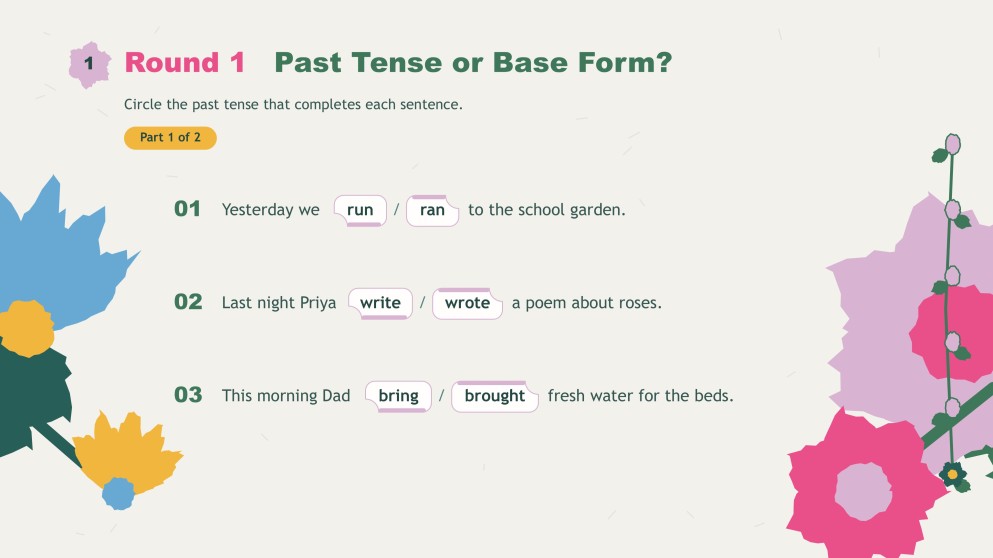 1

Round 1 Past Tense or Base Form?

Circle the past tense that completes each sentence.

Part 1 of 2

01 Yesterday we run / ran to the school garden.

02 Last night Priya write / wrote a poem about roses.

03 This morning Dad bring / brought fresh water for the beds.